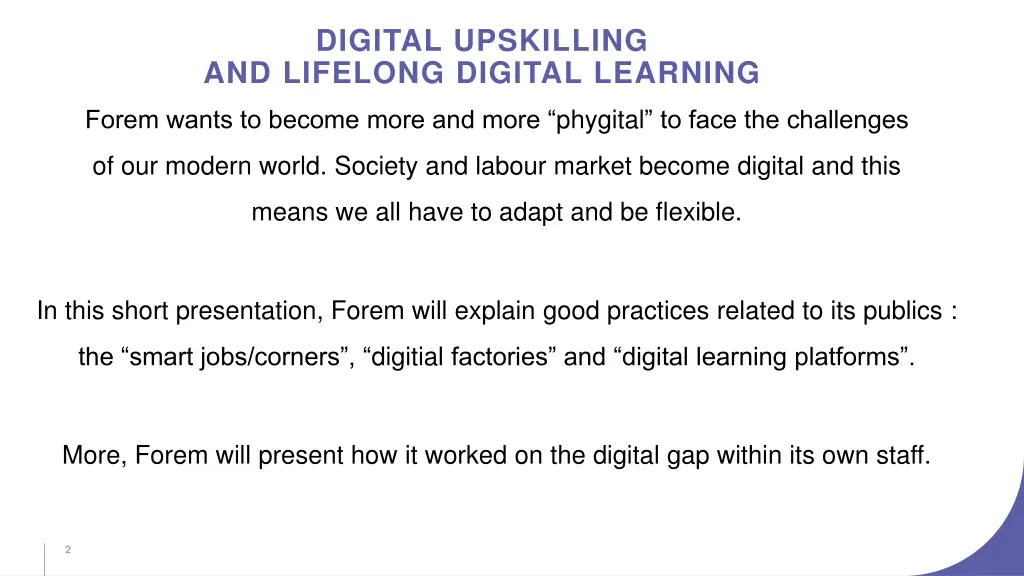 DIGITAL UPSKILLING
AND LIFELONG DIGITAL LEARNING

Forem wants to become more and more “phygital” to face the challenges of our modern world. Society and labour market become digital and this means we all have to adapt and be flexible.

In this short presentation, Forem will explain good practices related to its publics : the “smart jobs/corners”, “digitial factories” and “digital learning platforms”.

More, Forem will present how it worked on the digital gap within its own staff.

2